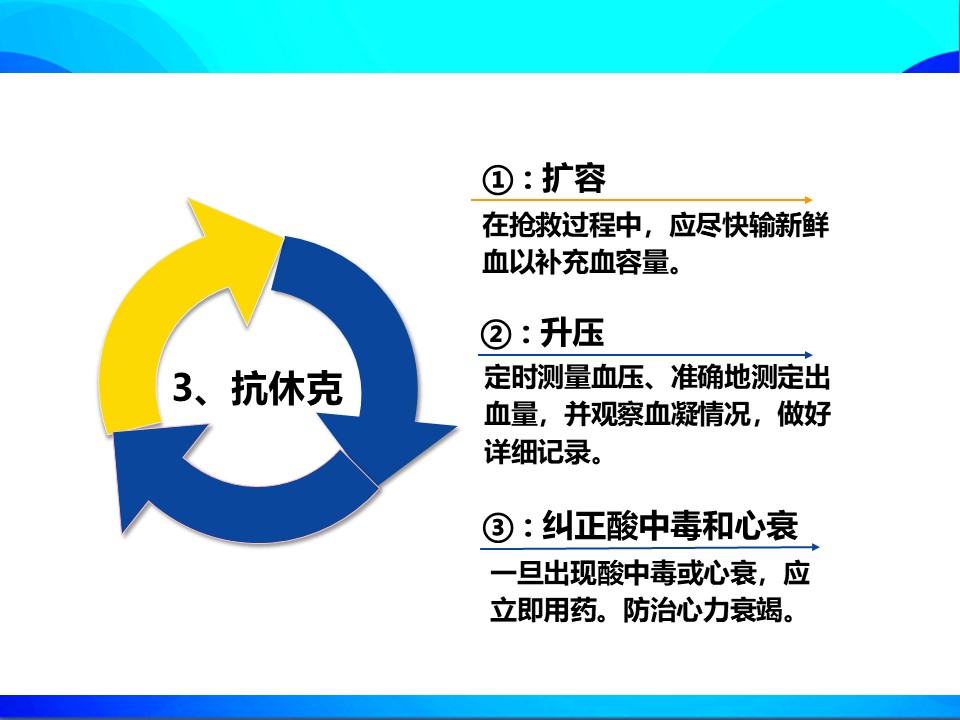 3、抗休克

①：扩容

在抢救过程中，应尽快输新鲜血以补充血容量。

②：升压

定时测量血压、准确地测定出血量，并观察血凝情况，做好详细记录。

③：纠正酸中毒和心衰

一旦出现酸中毒或心衰，应立即用药。防治心力衰竭。